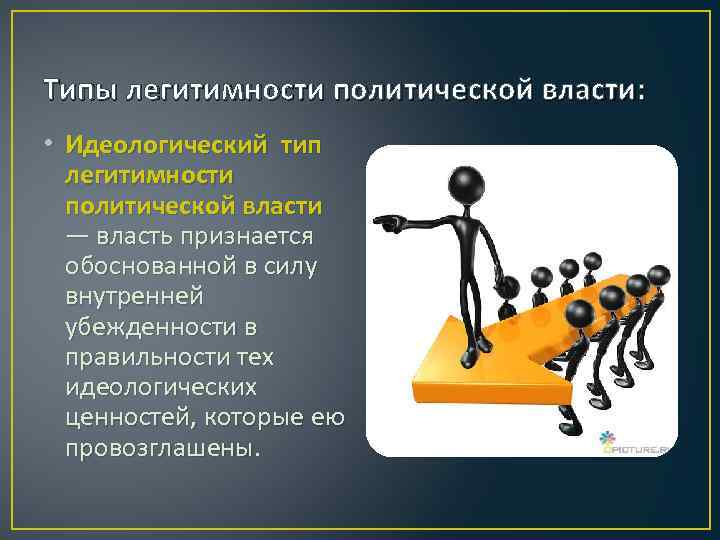 Типы легитимности политической власти:

• Идеологический тип легитимности политической власти — власть признается обоснованной в силу внутренней убежденности в правильности тех идеологических ценностей, которые ею провозглашены.

PICTURE.R